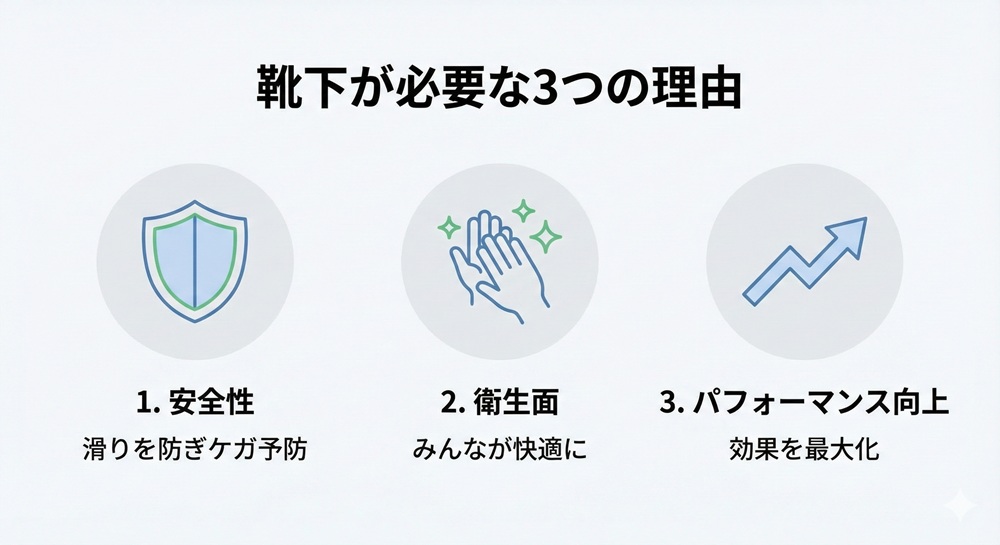 靴下が必要な3つの理由

1. 安全性
滑りを防ぎケガ予防

2. 衛生面
みんなが快適に

3. パフォーマンス向上
効果を最大化